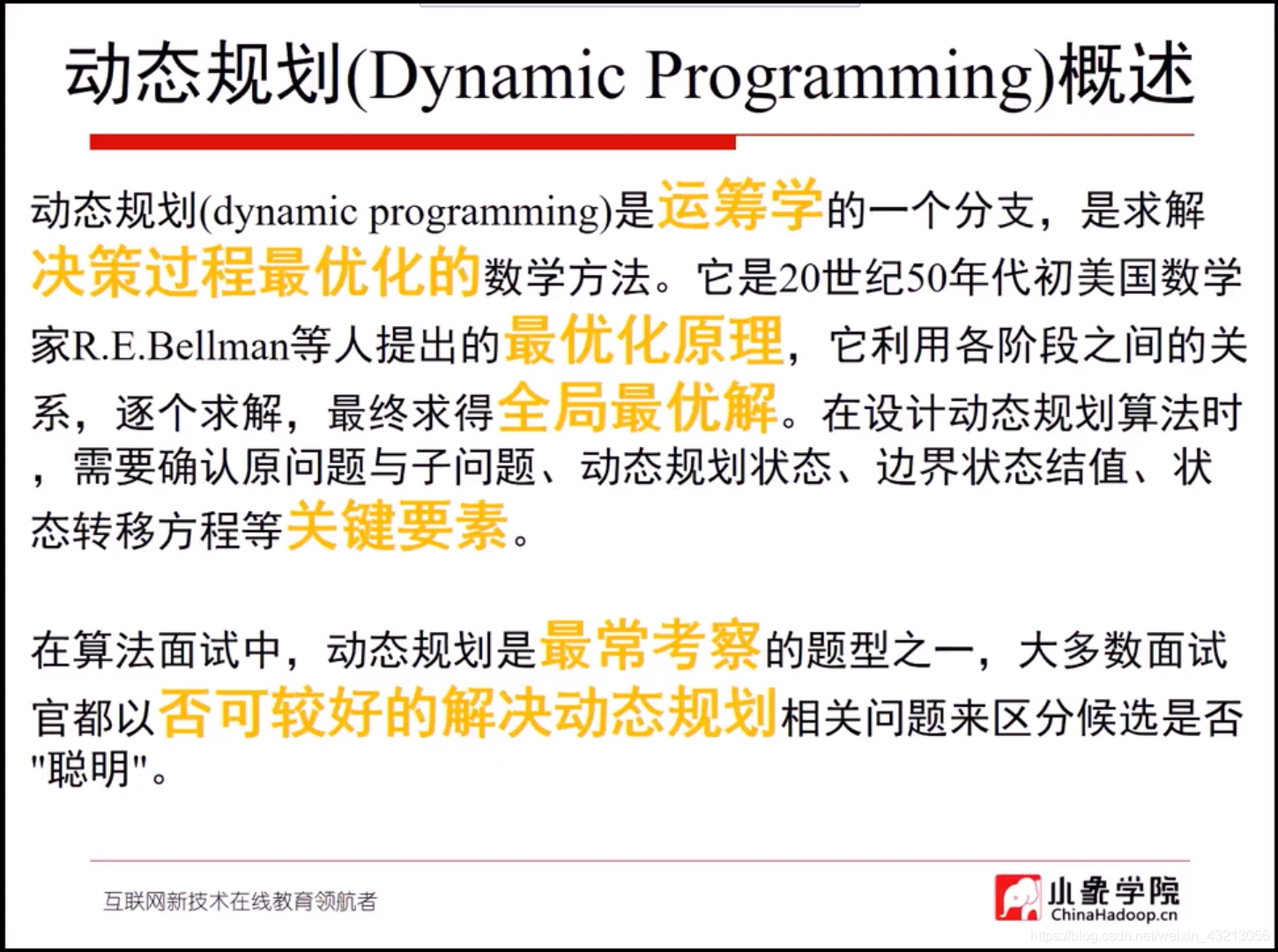 动态规划(Dynamic Programming)概述

动态规划(dynamic programming)是运筹学的一个分支，是求解决策过程最优化的数学方法。它是20世纪50年代初美国数学家R.E.Bellman等人提出的最优化原理，它利用各阶段之间的关系，逐个求解，最终求得全局最优解。在设计动态规划算法时，需要确认原问题与子问题、动态规划状态、边界状态结值、状态转移方程等关键要素。

在算法面试中，动态规划是最常考察的题型之一，大多数面试官都以否可较好的解决动态规划相关问题来区分候选是否"聪明"。

互联网新技术在线教育领航者

小象学院
ChinaHadoop.cn

https://blog.csdn.net/weixin_43213056